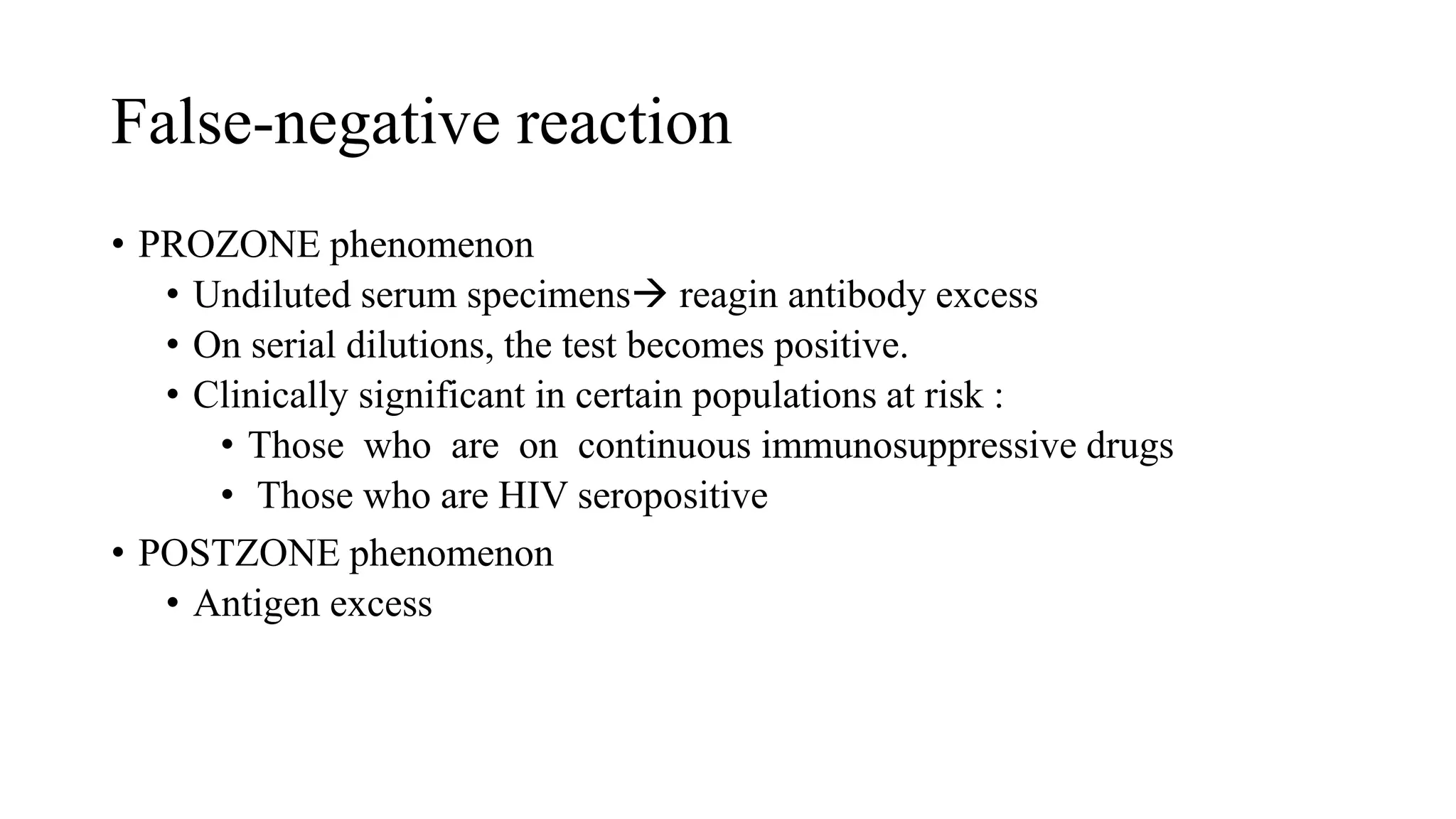 False-negative reaction

• PROZONE phenomenon
  • Undiluted serum specimens→ reagin antibody excess
  • On serial dilutions, the test becomes positive.
  • Clinically significant in certain populations at risk :
    • Those who are on continuous immunosuppressive drugs
    • Those who are HIV seropositive
• POSTZONE phenomenon
  • Antigen excess